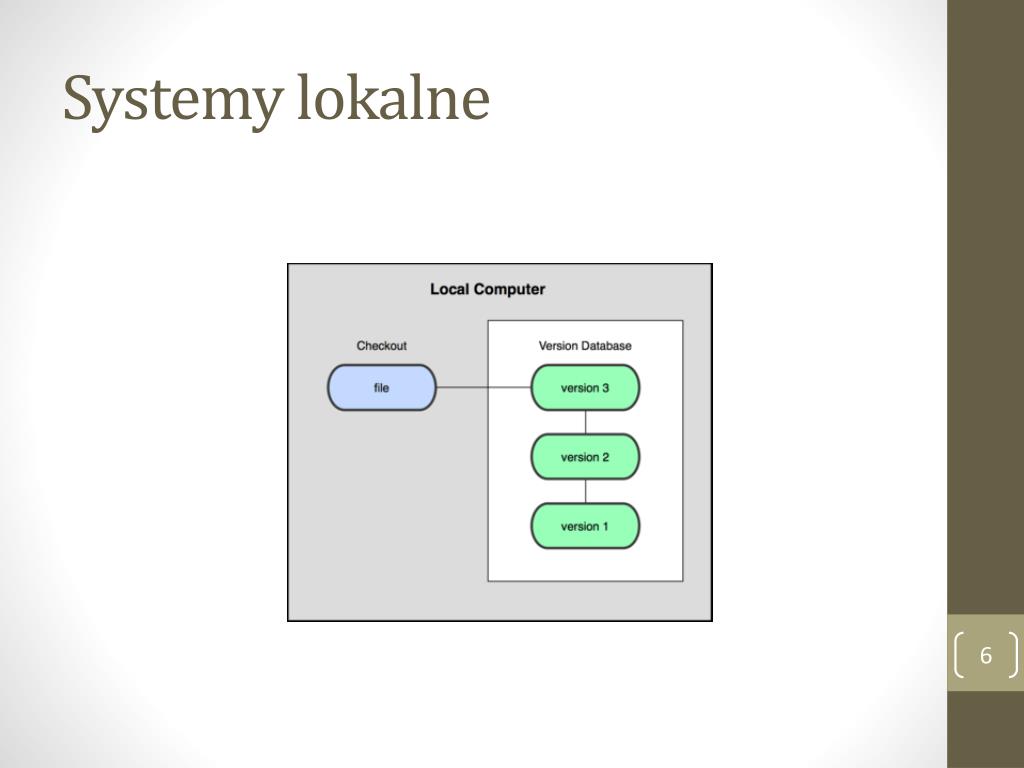 Systemy lokalne

Local Computer

Checkout

file

Version Database

version 3

version 2

version 1

6